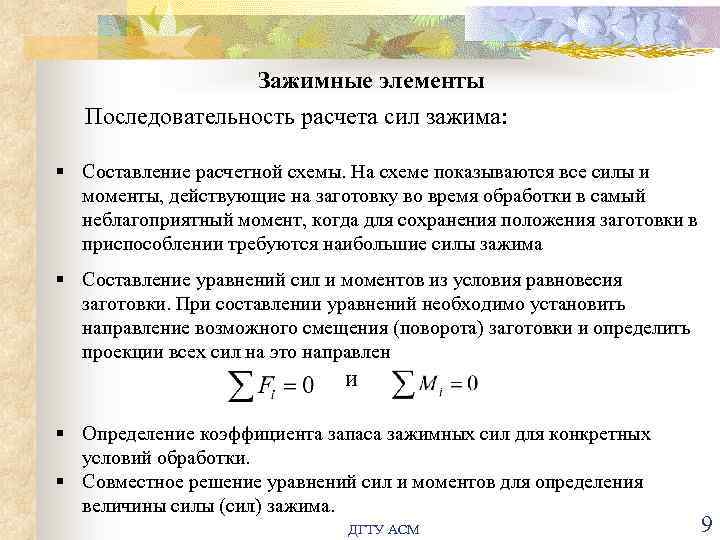 Зажимные элементы

Последовательность расчета сил зажима:

▪ Составление расчетной схемы. На схеме показываются все силы и моменты, действующие на заготовку во время обработки в самый неблагоприятный момент, когда для сохранения положения заготовки в приспособлении требуются наибольшие силы зажима

▪ Составление уравнений сил и моментов из условия равновесия заготовки. При составлении уравнений необходимо установить направление возможного смещения (поворота) заготовки и определить проекции всех сил на это направлен

$\sum F_i = 0$ и $\sum M_i = 0$

▪ Определение коэффициента запаса зажимных сил для конкретных условий обработки.

▪ Совместное решение уравнений сил и моментов для определения величины силы (сил) зажима.

ДГТУ АСМ

9